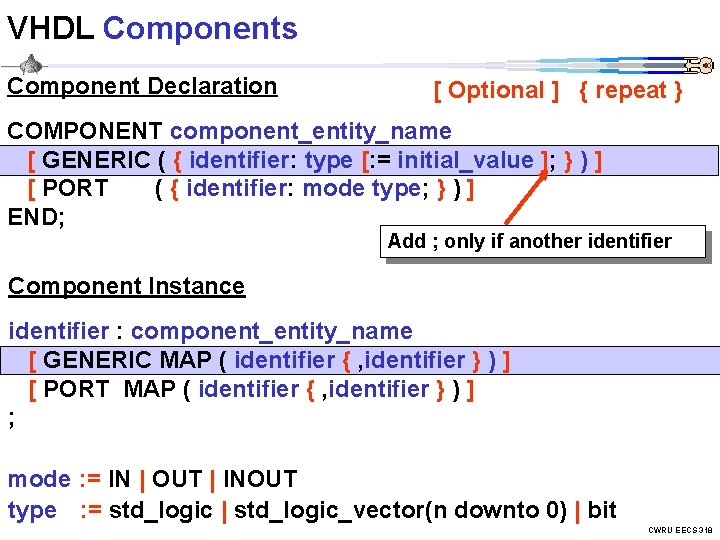 VHDL Components

Component Declaration

[ Optional ] { repeat }

COMPONENT component_entity_name
[ GENERIC ( { identifier: type [:= initial_value ]; } ) ]
[ PORT ( { identifier: mode type; } ) ]
END;

Add ; only if another identifier

Component Instance

identifier : component_entity_name
[ GENERIC MAP ( identifier { ,identifier } ) ]
[ PORT MAP ( identifier { ,identifier } ) ]
;

mode := IN | OUT | INOUT
type := std_logic | std_logic_vector(n downto 0) | bit

CWRU EECS 318